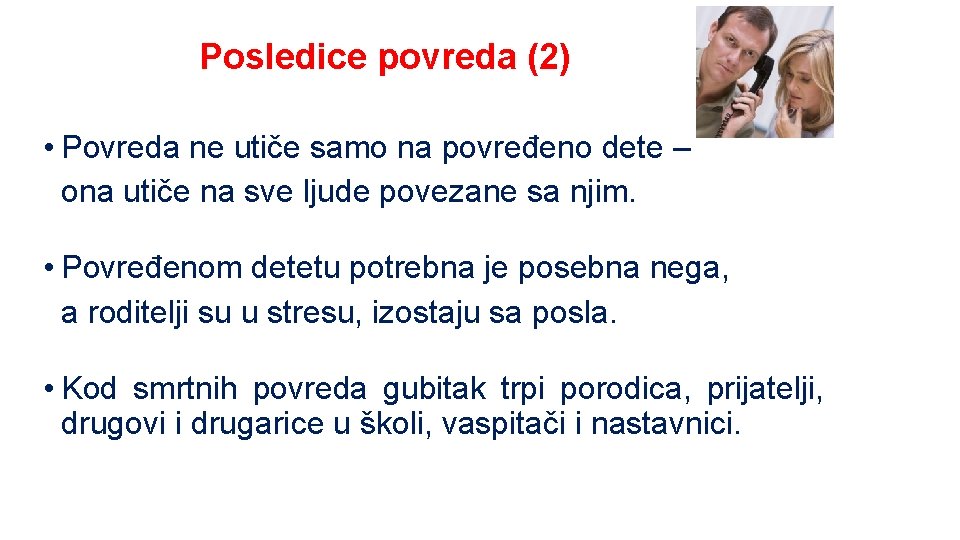 Posledice povreda (2)

• Povreda ne utiče samo na povređeno dete – ona utiče na sve ljude povezane sa njim.

• Povređenom detetu potrebna je posebna nega, a roditelji su u stresu, izostaju sa posla.

• Kod smrtnih povreda gubitak trpi porodica, prijatelji, drugovi i drugarice u školi, vaspitači i nastavnici.